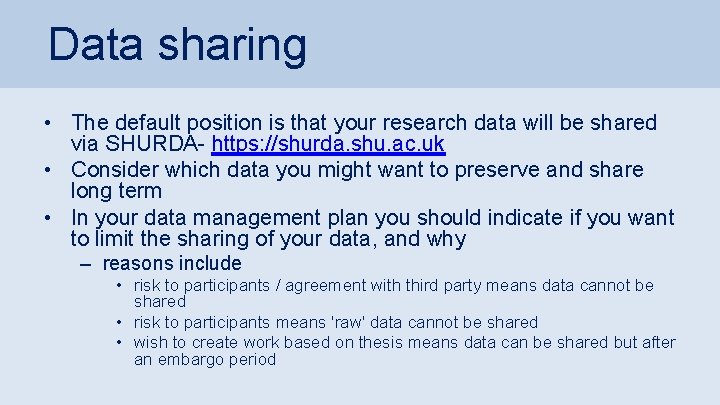 Data sharing

• The default position is that your research data will be shared via SHURDA- https://shurda.shu.ac.uk
• Consider which data you might want to preserve and share long term
• In your data management plan you should indicate if you want to limit the sharing of your data, and why
– reasons include
• risk to participants / agreement with third party means data cannot be shared
• risk to participants means 'raw' data cannot be shared
• wish to create work based on thesis means data can be shared but after an embargo period